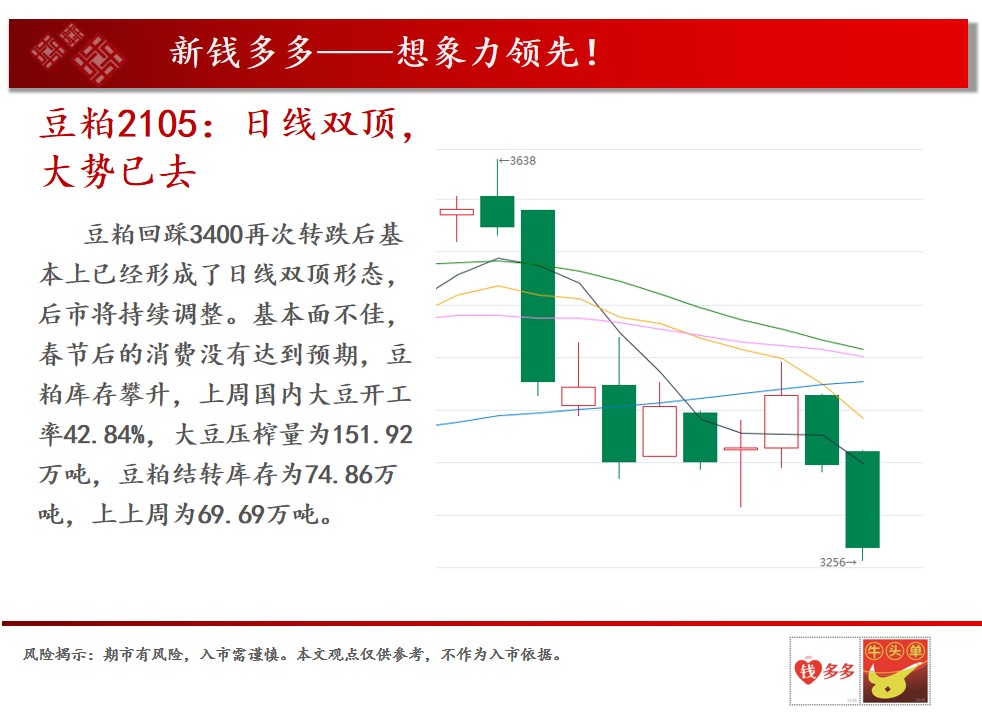 新钱多多——想象力领先！

豆粕2105：日线双顶，大势已去

豆粕回踩3400再次转跌后基本上已经形成了日线双顶形态，后市将持续调整。基本面不佳，春节后的消费没有达到预期，豆粕库存攀升，上周国内大豆开工率42.84%，大豆压榨量为151.92万吨，豆粕结转库存为74.86万吨，上上周为69.69万吨。

←3638

3256→

风险揭示：期市有风险，入市需谨慎。本文观点仅供参考，不作为入市依据。

钱多多

牛头单